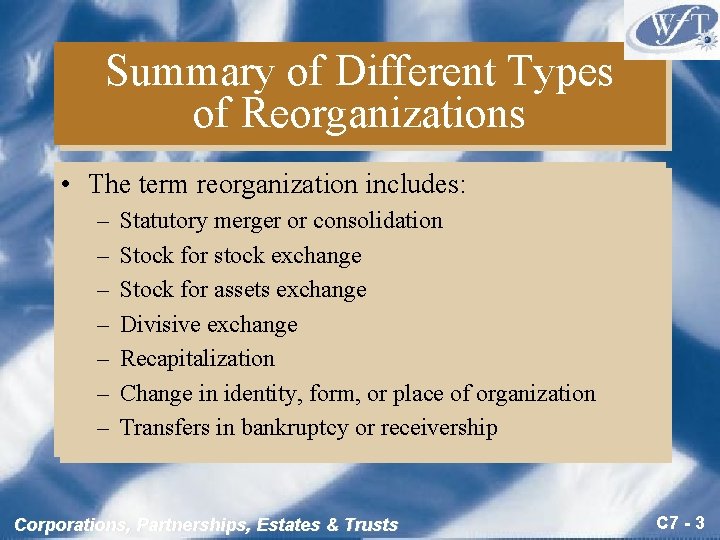 WfT

Summary of Different Types of Reorganizations

• The term reorganization includes:
– Statutory merger or consolidation
– Stock for stock exchange
– Stock for assets exchange
– Divisive exchange
– Recapitalization
– Change in identity, form, or place of organization
– Transfers in bankruptcy or receivership

Corporations, Partnerships, Estates & Trusts

C7 - 3